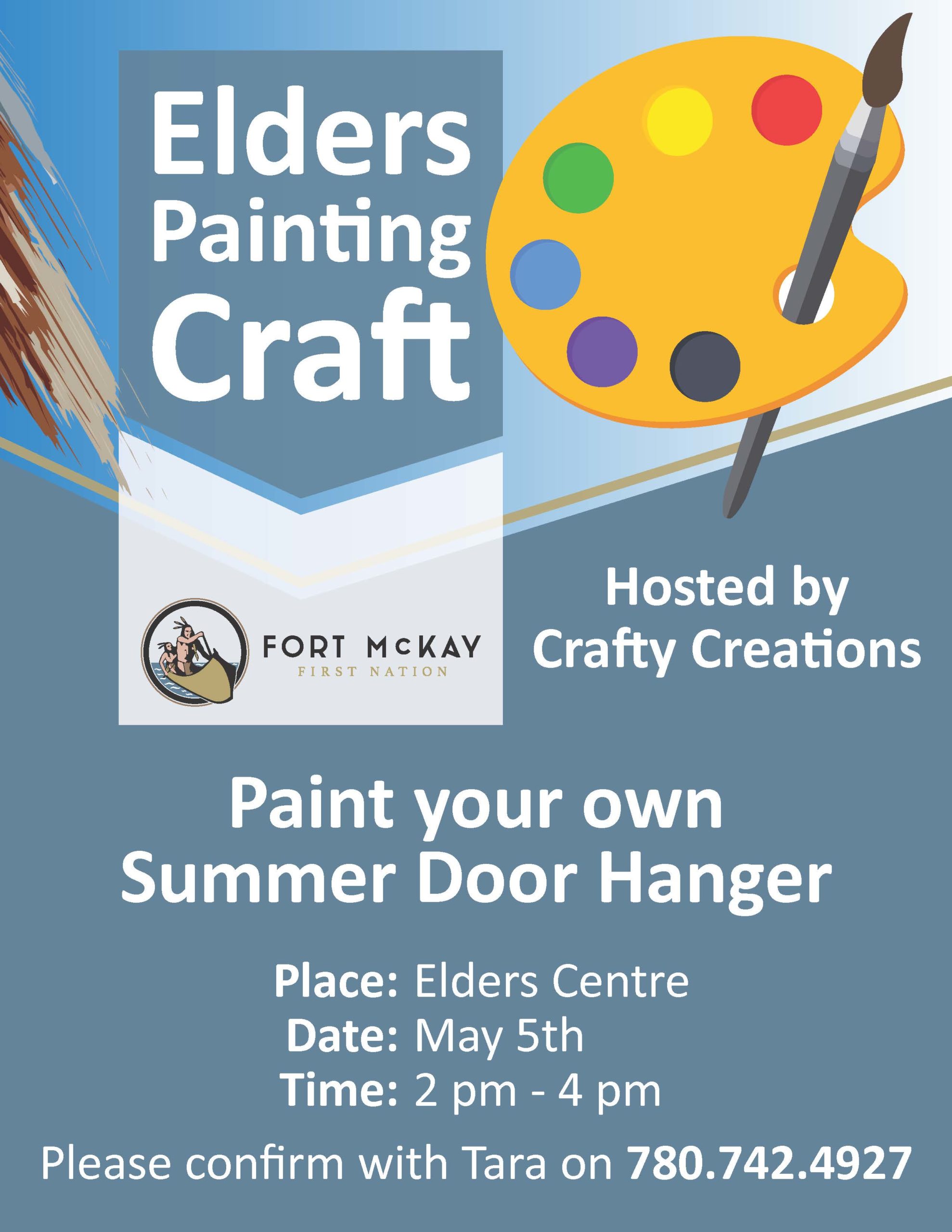 Elders Painting Craft

FORT McKAY
FIRST NATION

Hosted by Crafty Creations

Paint your own Summer Door Hanger

Place: Elders Centre
Date: May 5th
Time: 2 pm - 4 pm

Please confirm with Tara on 780.742.4927